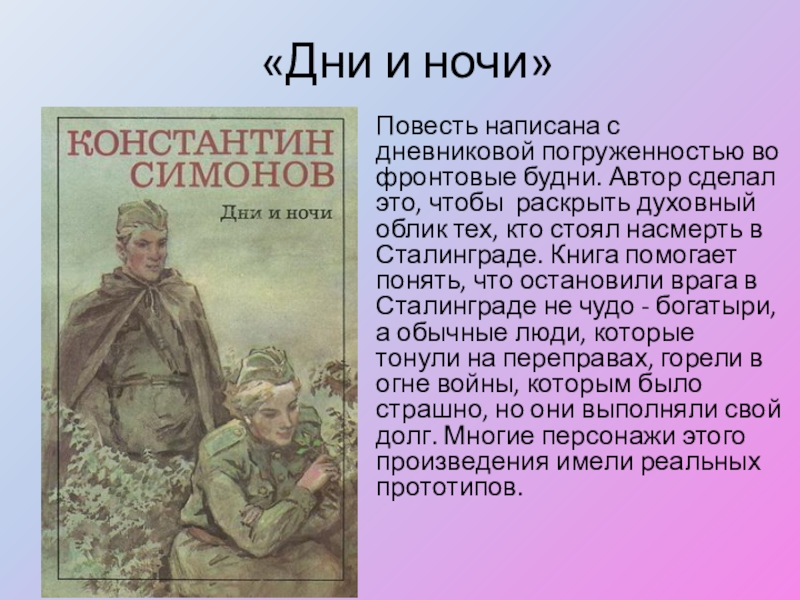 «Дни и ночи»

КОНСТАНТИН СИМОНОВ

Дни и ночи

Повесть написана с дневниковой погруженностью во фронтовые будни. Автор сделал это, чтобы раскрыть духовный облик тех, кто стоял насмерть в Сталинграде. Книга помогает понять, что остановили врага в Сталинграде не чудо - богатыри, а обычные люди, которые тонули на переправах, горели в огне войны, которым было страшно, но они выполняли свой долг. Многие персонажи этого произведения имели реальных прототипов.